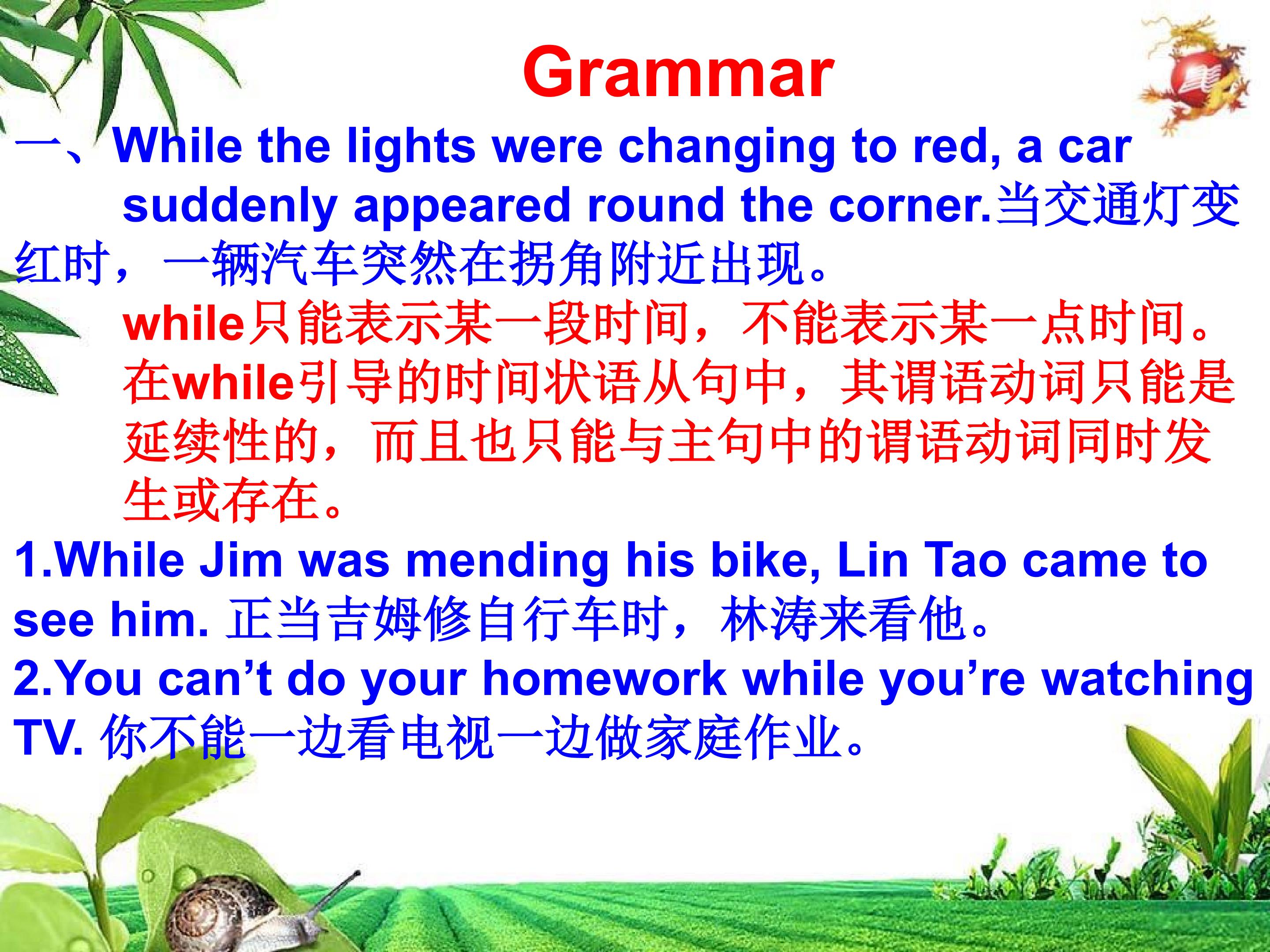 Grammar

一、While the lights were changing to red, a car suddenly appeared round the corner.当交通灯变红时，一辆汽车突然在拐角附近出现。

while只能表示某一段时间，不能表示某一点时间。在while引导的时间状语从句中，其谓语动词只能是延续性的，而且也只能与主句中的谓语动词同时发生或存在。

1.While Jim was mending his bike, Lin Tao came to see him. 正当吉姆修自行车时，林涛来看他。

2.You can’t do your homework while you’re watching TV. 你不能一边看电视一边做家庭作业。